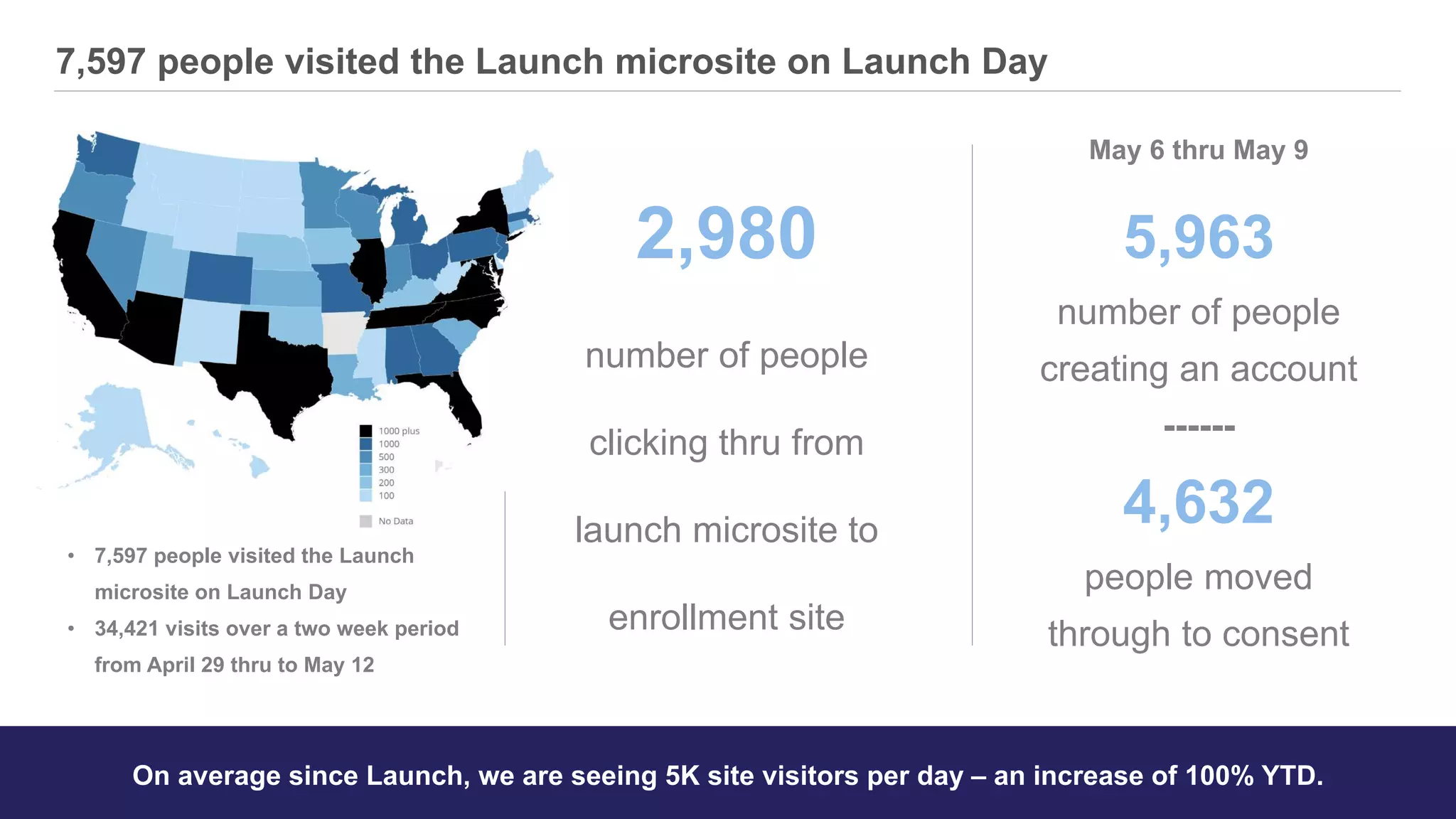 7,597 people visited the Launch microsite on Launch Day

1000 plus
1000
500
300
200
100
No Data

• 7,597 people visited the Launch microsite on Launch Day
• 34,421 visits over a two week period from April 29 thru to May 12

2,980

number of people

clicking thru from

launch microsite to

enrollment site

May 6 thru May 9

5,963

number of people creating an account

------

4,632

people moved through to consent

On average since Launch, we are seeing 5K site visitors per day – an increase of 100% YTD.